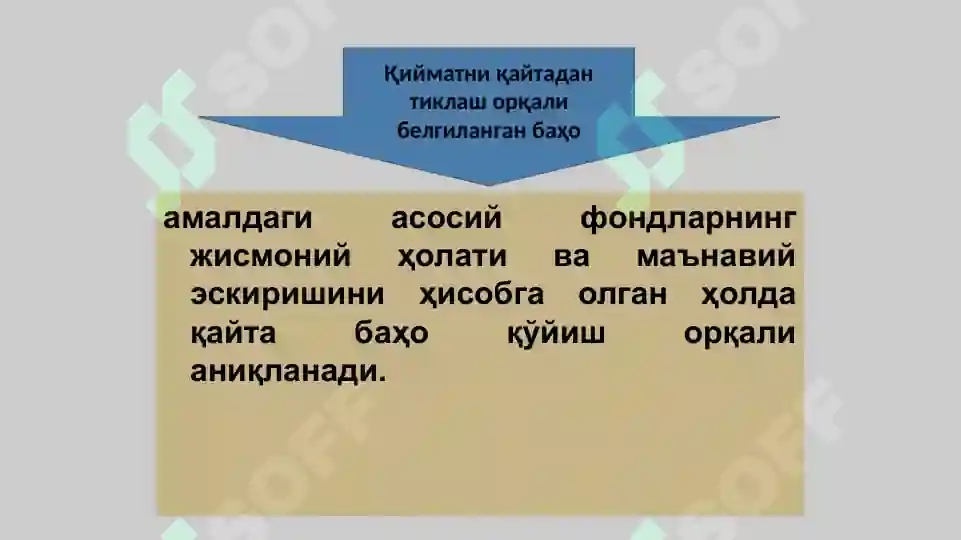 Қийматни қайтадан тиклаш орқали белгиланган баҳо

амалдаги асосий фондларнинг жисмоний ҳолати ва маънавий эскиришини ҳисобга олган ҳолда қайта баҳо қўйиш орқали аниқланади.

SOFF